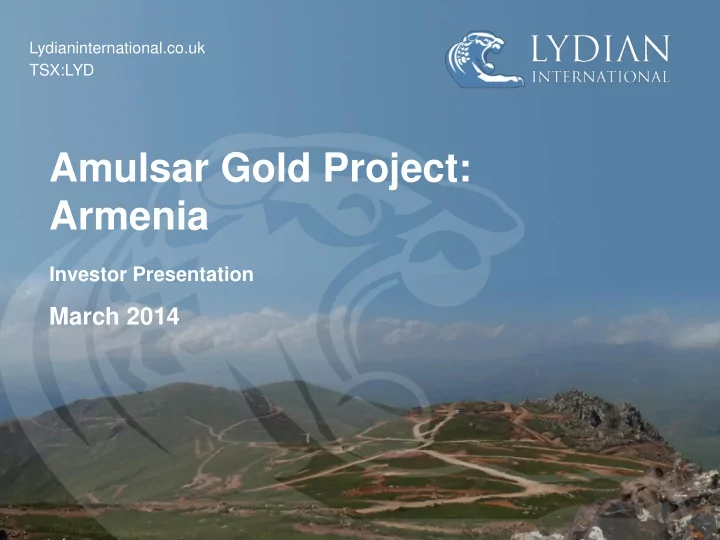 Lydianinternational.co.uk
TSX:LYD

LYDIAN
INTERNATIONAL

Amulsar Gold Project: Armenia

Investor Presentation

March 2014